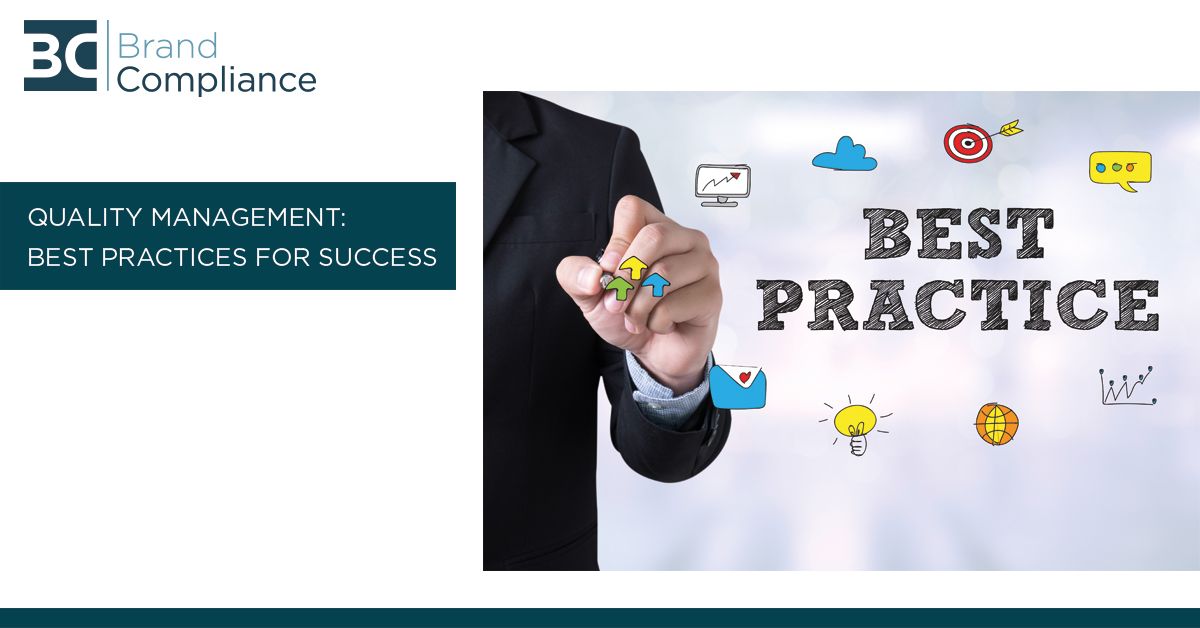 BC Brand Compliance

QUALITY MANAGEMENT: BEST PRACTICES FOR SUCCESS

BEST PRACTICE